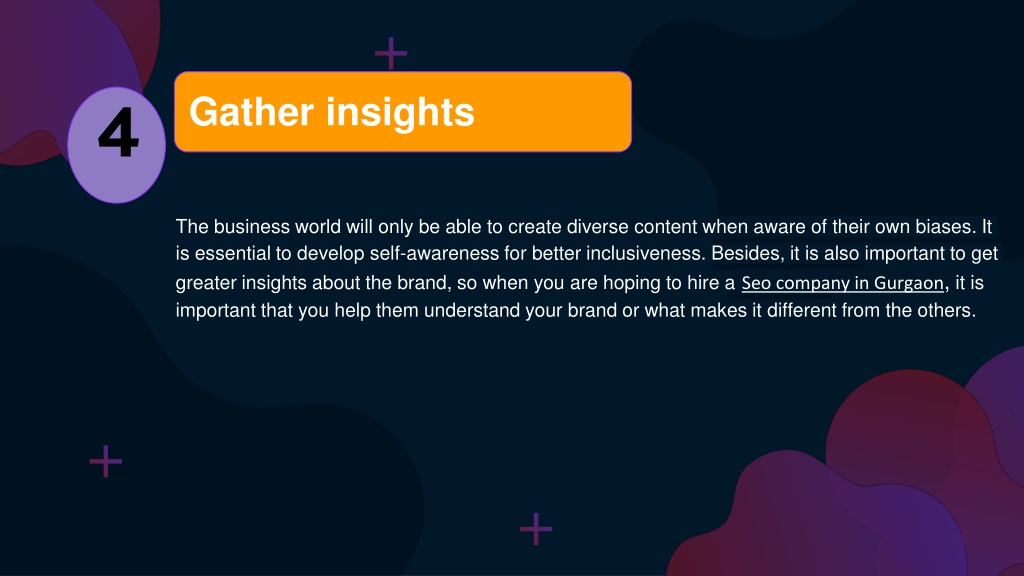 4

Gather insights

The business world will only be able to create diverse content when aware of their own biases. It is essential to develop self-awareness for better inclusiveness. Besides, it is also important to get greater insights about the brand, so when you are hoping to hire a Seo company in Gurgaon, it is important that you help them understand your brand or what makes it different from the others.